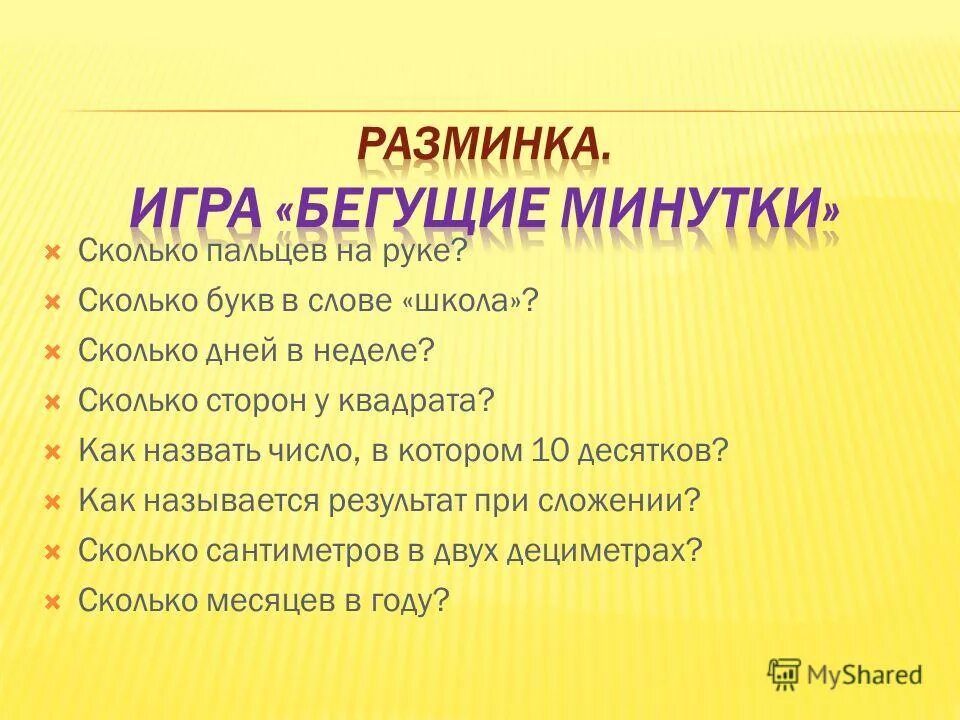 РАЗМИНКА.
ИГРА «БЕГУЩИЕ МИНУТКИ»

Сколько пальцев на руке?
Сколько букв в слове «школа»?
Сколько дней в неделе?
Сколько сторон у квадрата?
Как назвать число, в котором 10 десятков?
Как называется результат при сложении?
Сколько сантиметров в двух дециметрах?
Сколько месяцев в году?

MyShared